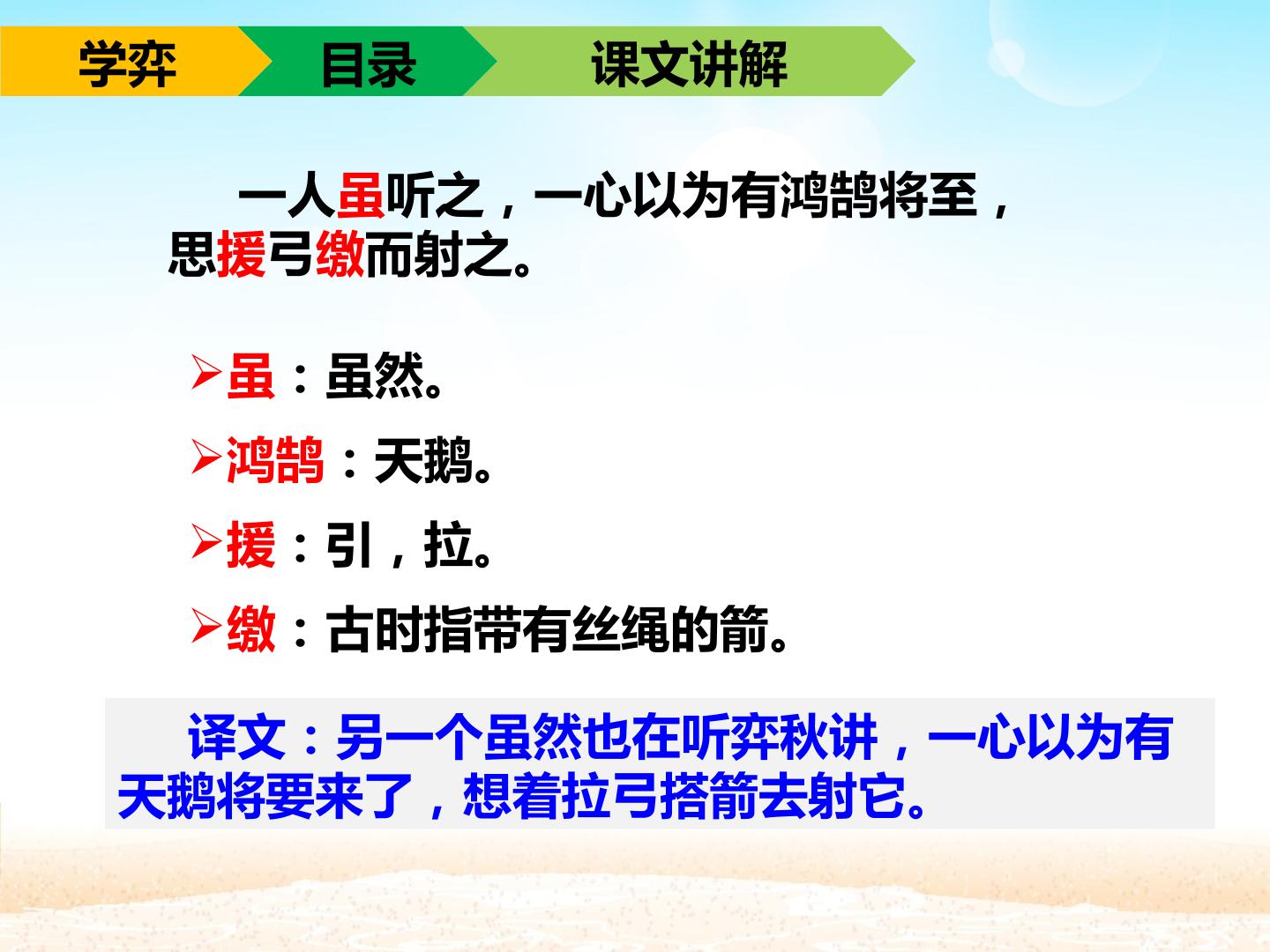 学弈 目录 课文讲解

一人虽听之，一心以为有鸿鹄将至，思援弓缴而射之。

➢虽：虽然。

➢鸿鹄：天鹅。

➢援：引，拉。

➢缴：古时指带有丝绳的箭。

译文：另一个虽然也在听弈秋讲，一心以为有天鹅将要来了，想着拉弓搭箭去射它。